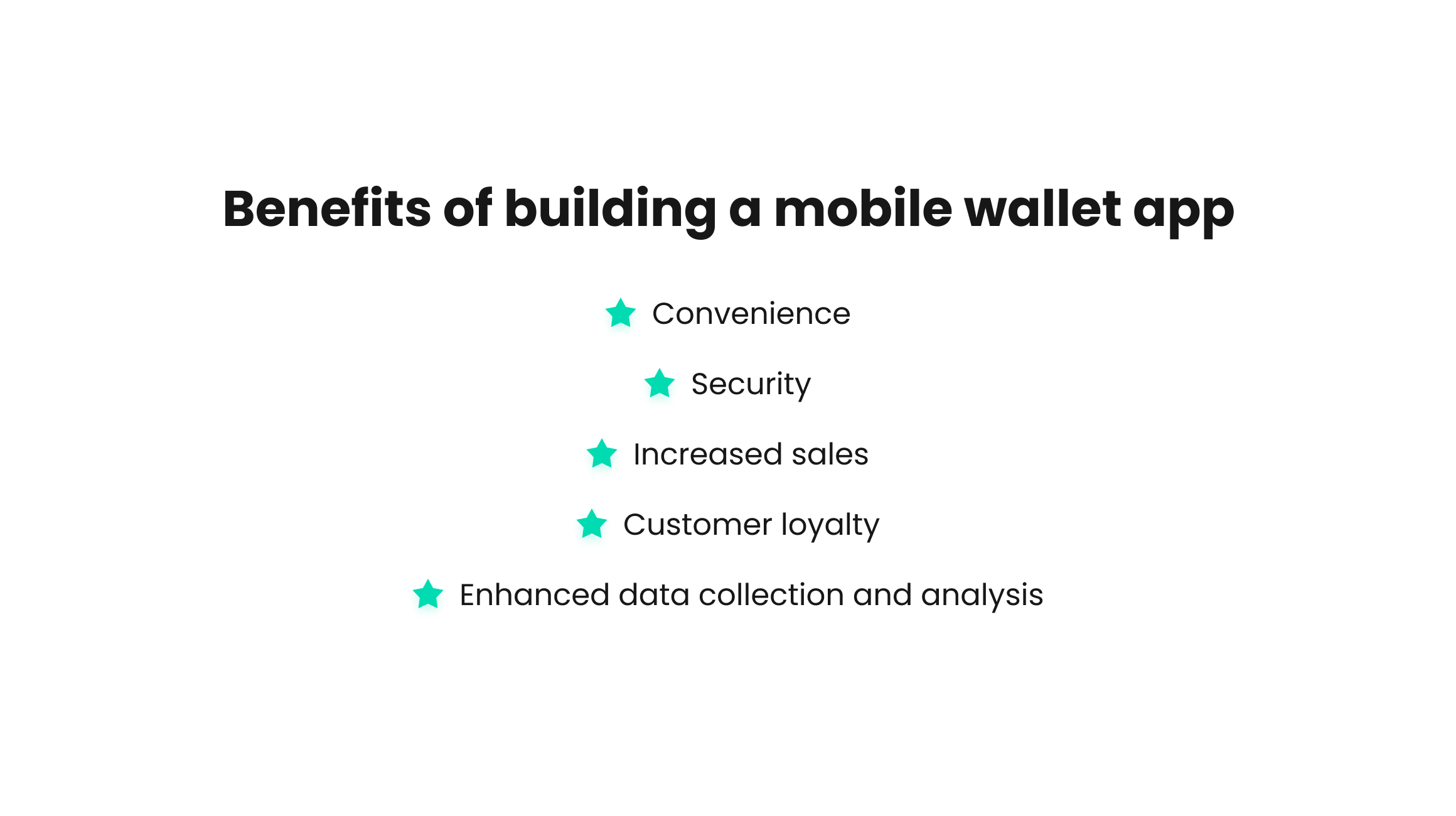 Benefits of building a mobile wallet app

Convenience

Security

Increased sales

Customer loyalty

Enhanced data collection and analysis